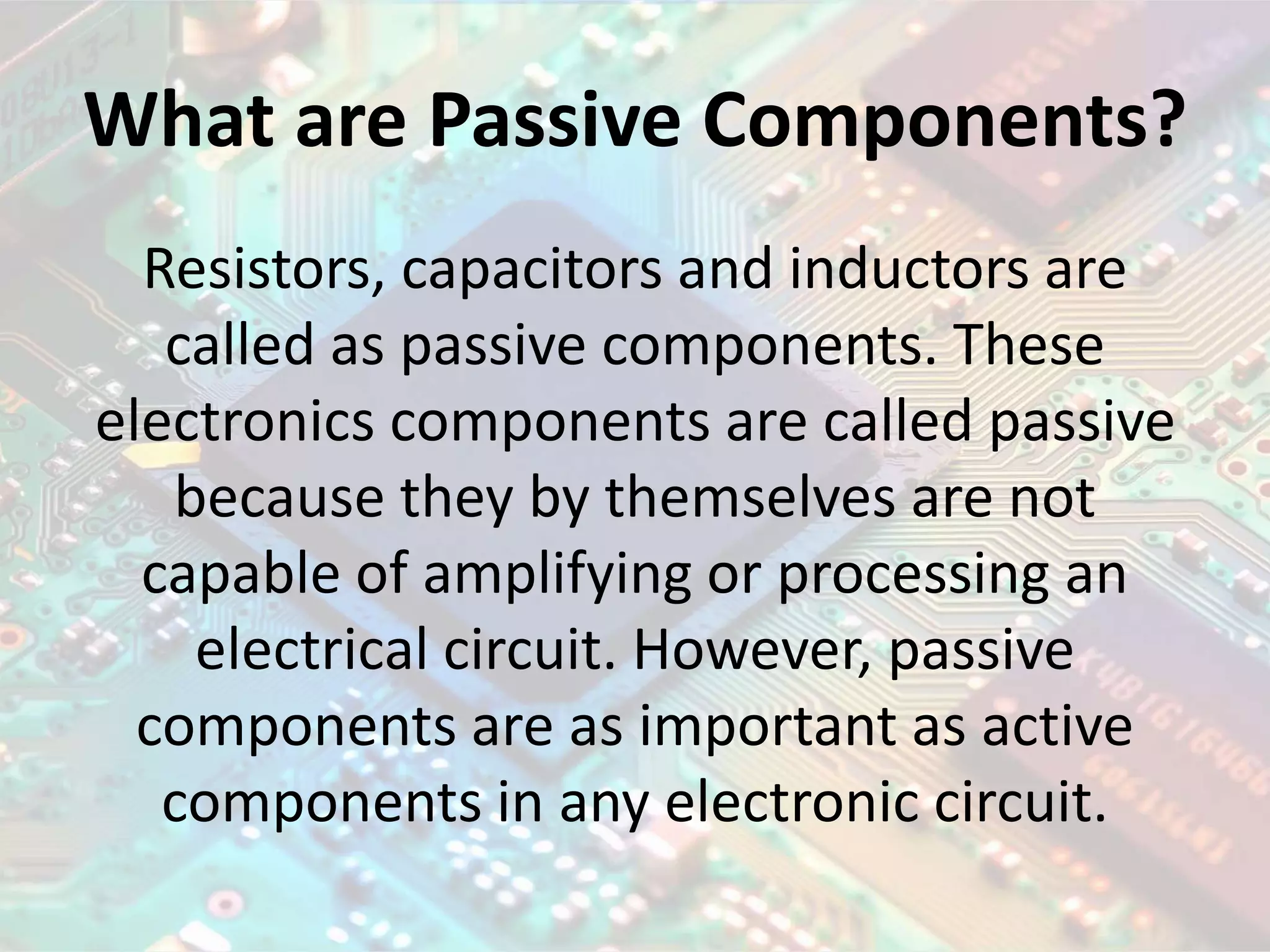 What are Passive Components?

Resistors, capacitors and inductors are called as passive components. These electronics components are called passive because they by themselves are not capable of amplifying or processing an electrical circuit. However, passive components are as important as active components in any electronic circuit.